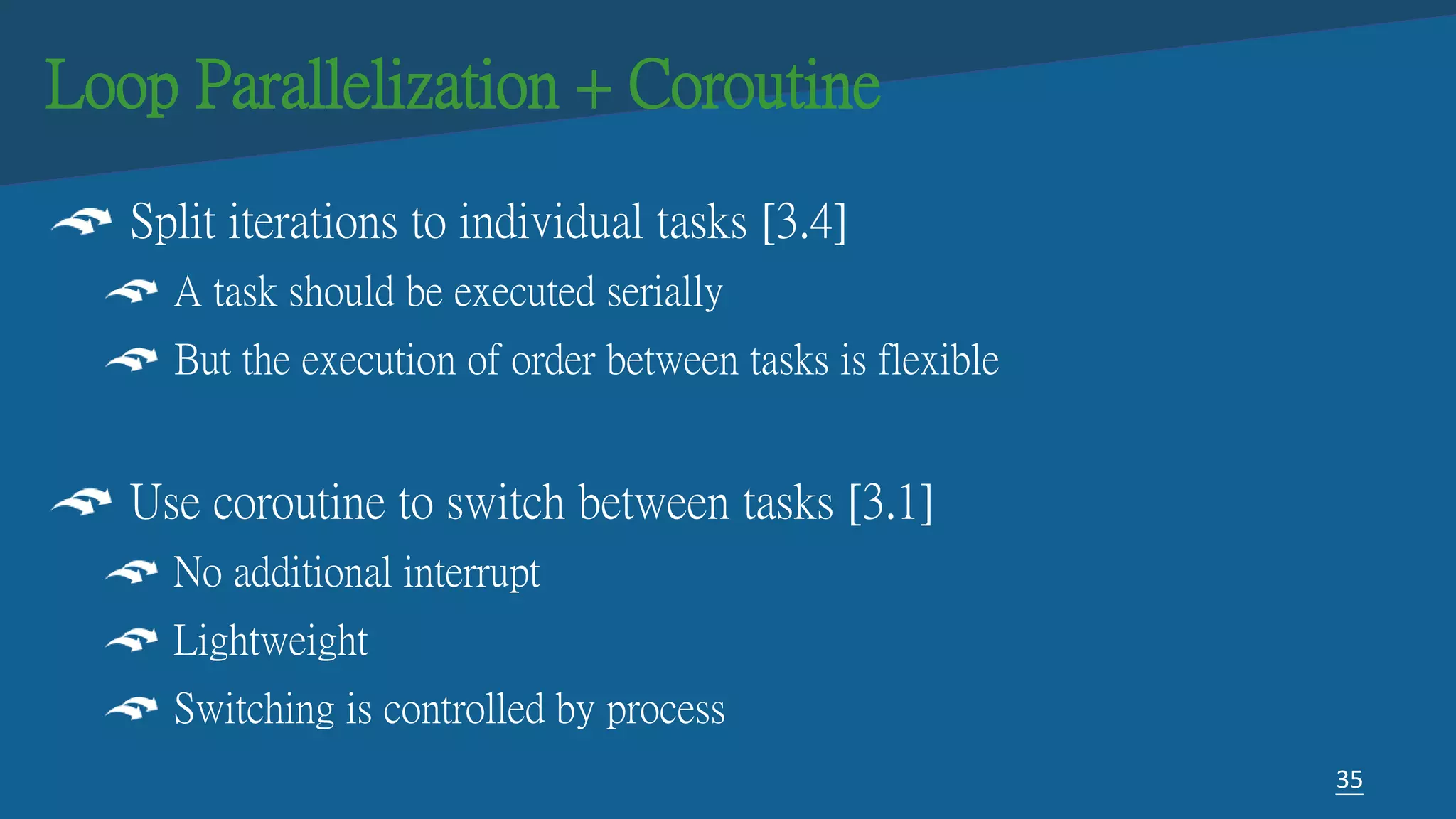 Loop Parallelization + Coroutine

Split iterations to individual tasks [3.4]

A task should be executed serially

But the execution of order between tasks is flexible

Use coroutine to switch between tasks [3.1]

No additional interrupt

Lightweight

Switching is controlled by process

35